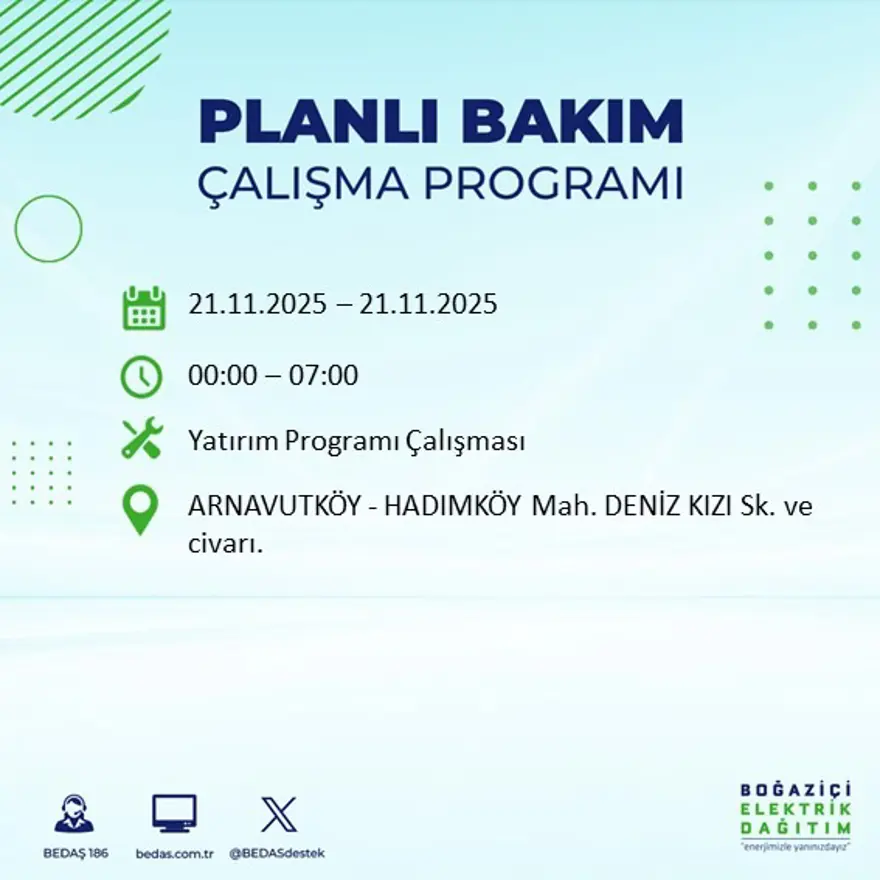 PLANLI BAKIM
ÇALIŞMA PROGRAMI

21.11.2025 – 21.11.2025

00:00 – 07:00

Yatırım Programı Çalışması

ARNAVUTKÖY - HADIMKÖY Mah. DENİZ KIZI Sk. ve civarı.

BEDAŞ 186
bedas.com.tr
@BEDASdestek

BOĞAZİÇİ
ELEKTRİK
DAĞITIM
"enerjimizle yanınızdayız"